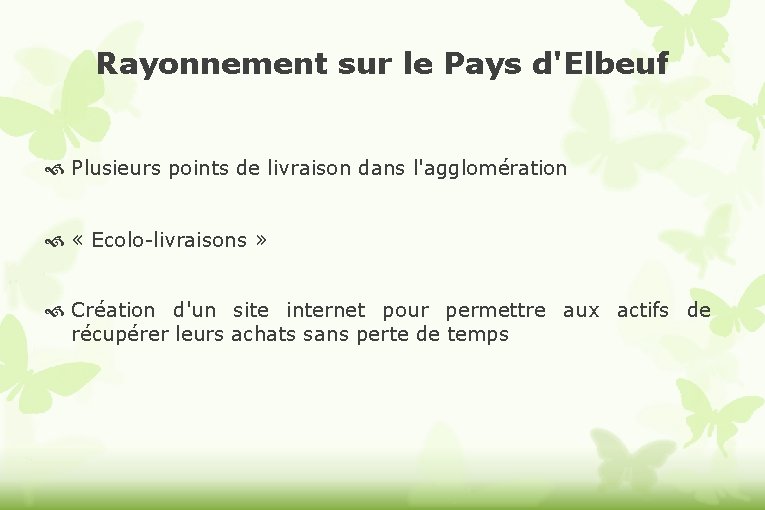 Rayonnement sur le Pays d'Elbeuf

Plusieurs points de livraison dans l'agglomération

« Ecolo-livraisons »

Création d'un site internet pour permettre aux actifs de récupérer leurs achats sans perte de temps